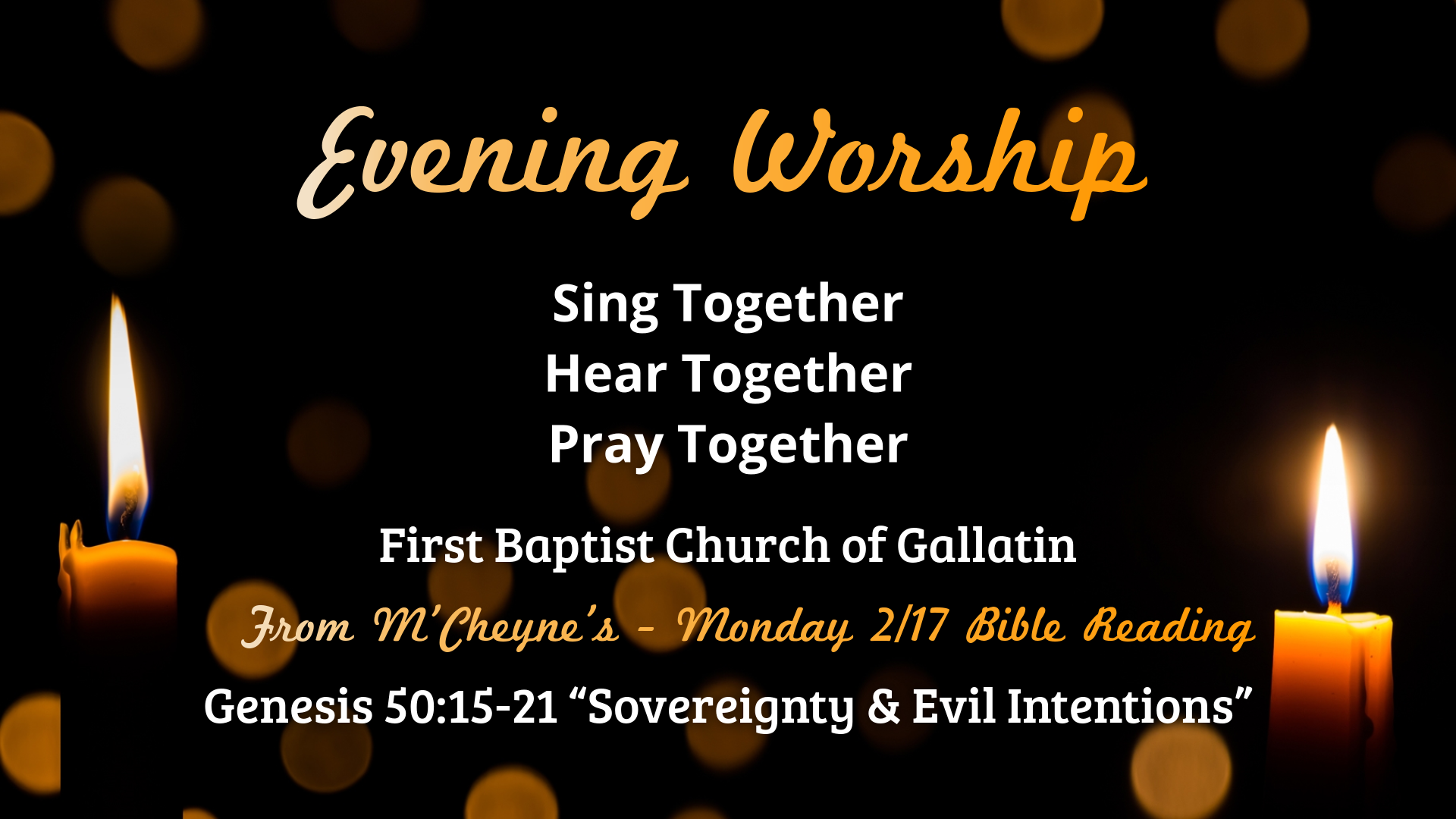 Evening Worship

Sing Together
Hear Together
Pray Together

First Baptist Church of Gallatin

From M'Cheyne's - Monday 2/17 Bible Reading

Genesis 50:15-21 “Sovereignty & Evil Intentions”